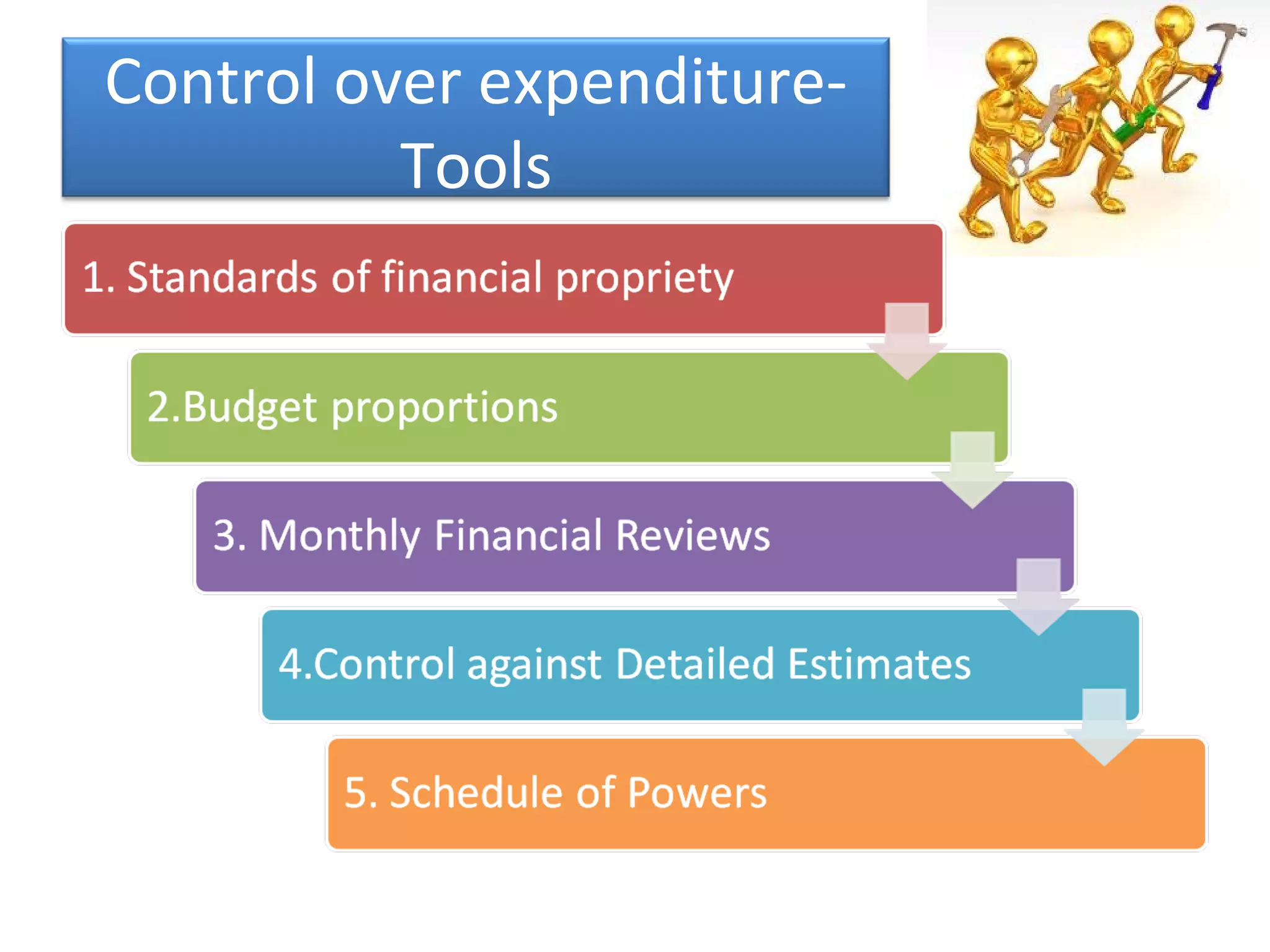 Control over expenditure-Tools

1. Standards of financial propriety

2.Budget proportions

3. Monthly Financial Reviews

4.Control against Detailed Estimates

5. Schedule of Powers